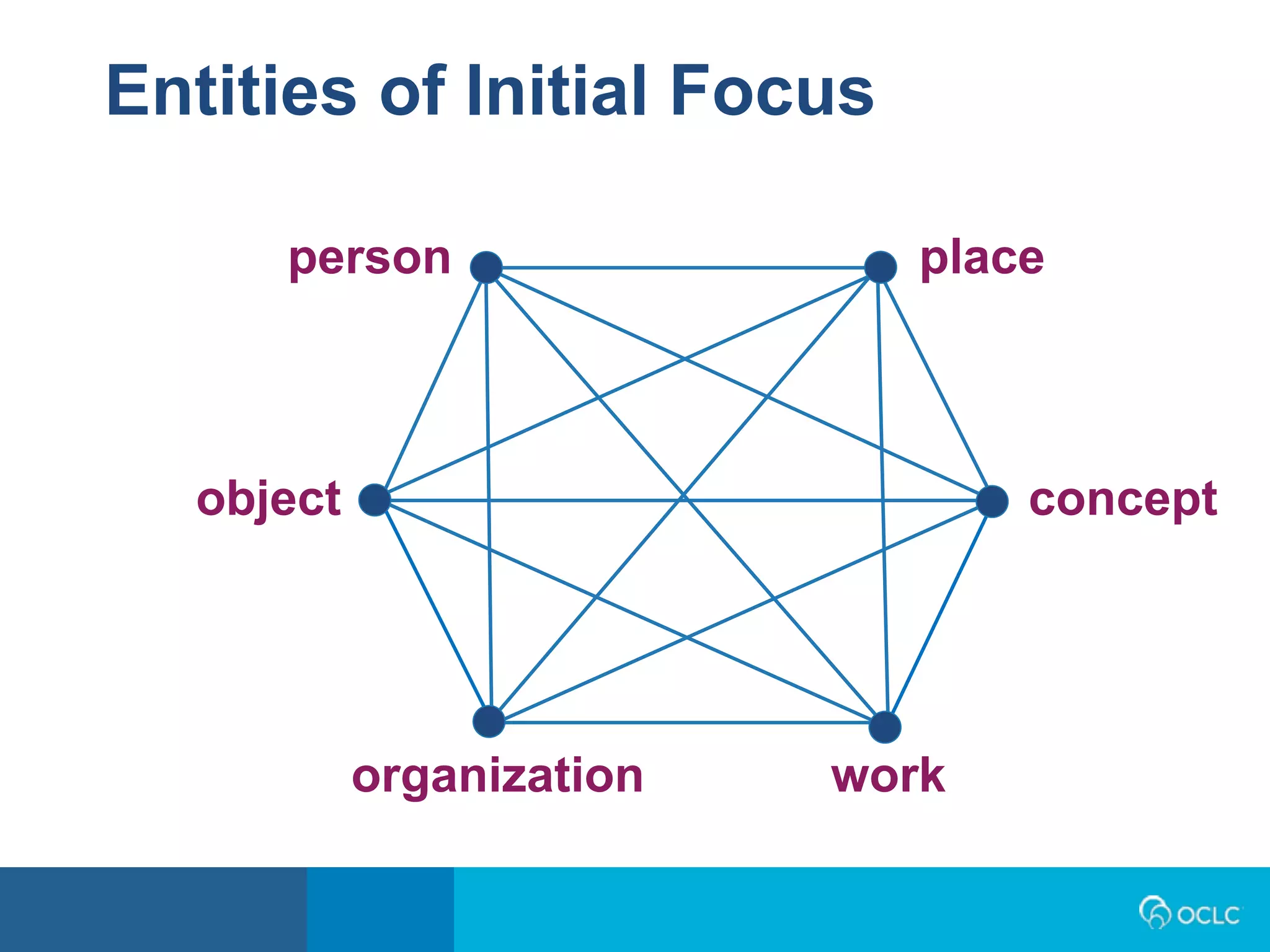 Entities of Initial Focus

person

place

object

concept

organization

work

OCLC